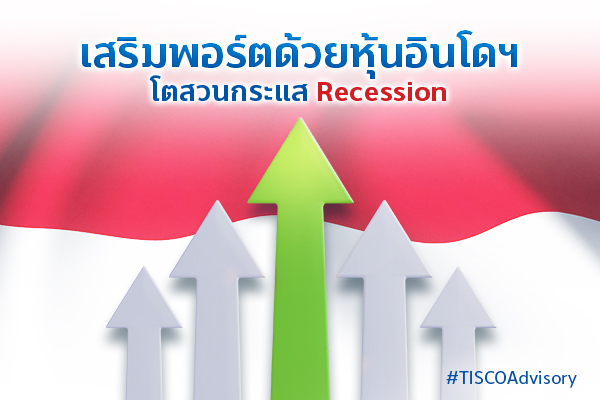 เสริมพอร์ตด้วยหุ้นอินโดฯ
โตสวนกระแส Recession

#TISCOAdvisory